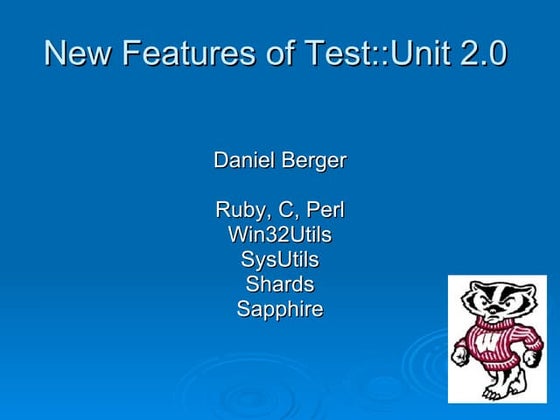 New Features of Test::Unit 2.0

Daniel Berger

Ruby, C, Perl
Win32Utils
SysUtils
Shards
Sapphire

W